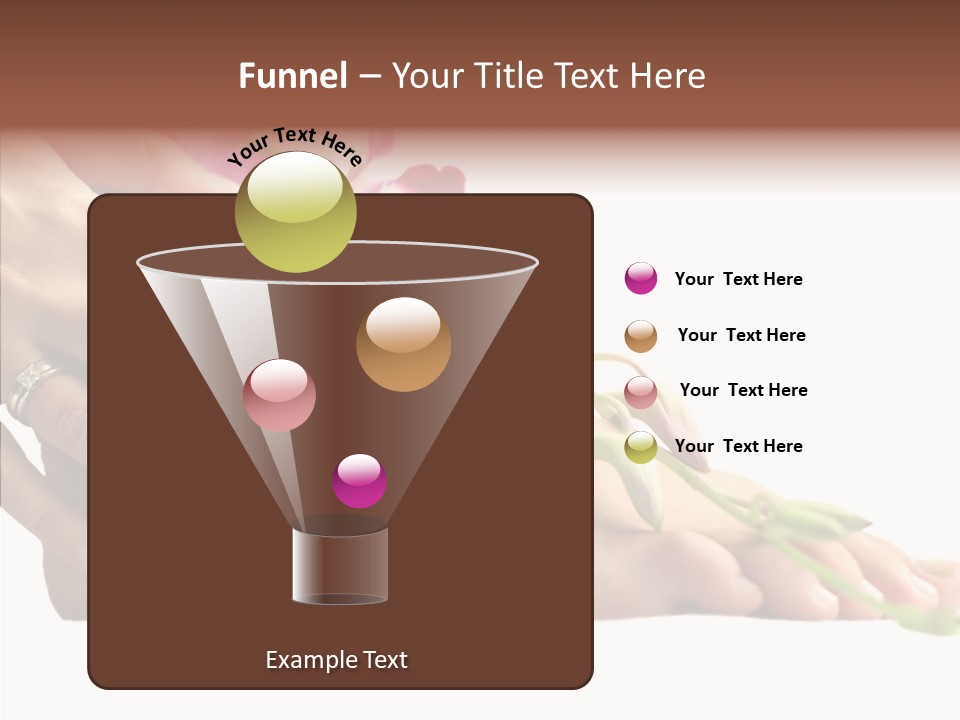 Funnel – Your Title Text Here

Your Text Here

Your Text Here

Your Text Here

Your Text Here

Your Text Here

Example Text